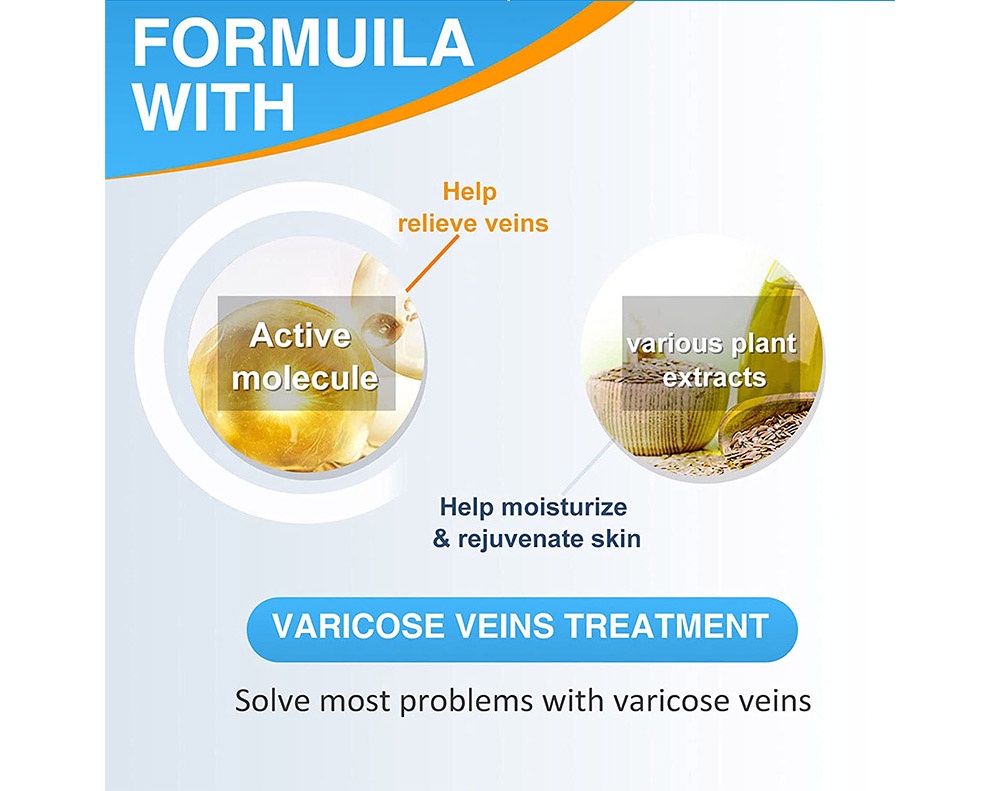 FORMUILA WITH

Help relieve veins

Active molecule

various plant extracts

Help moisturize & rejuvenate skin

VARICOSE VEINS TREATMENT

Solve most problems with varicose veins